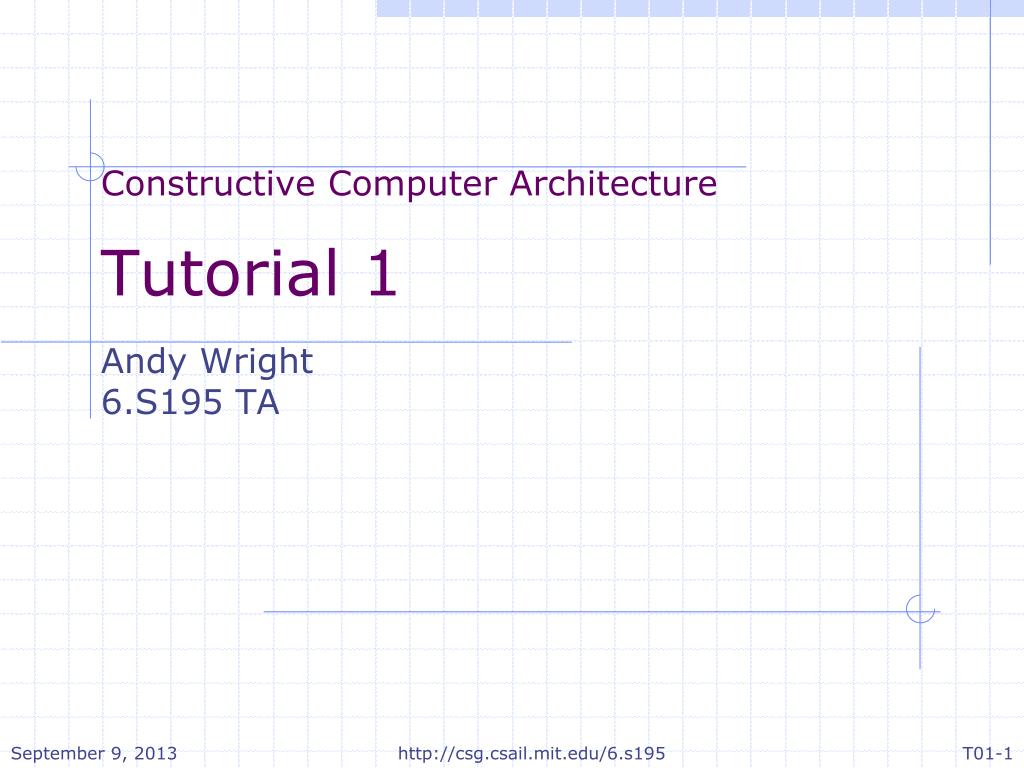 Constructive Computer Architecture

Tutorial 1

Andy Wright
6.S195 TA

September 9, 2013 http://csg.csail.mit.edu/6.s195 T01-1